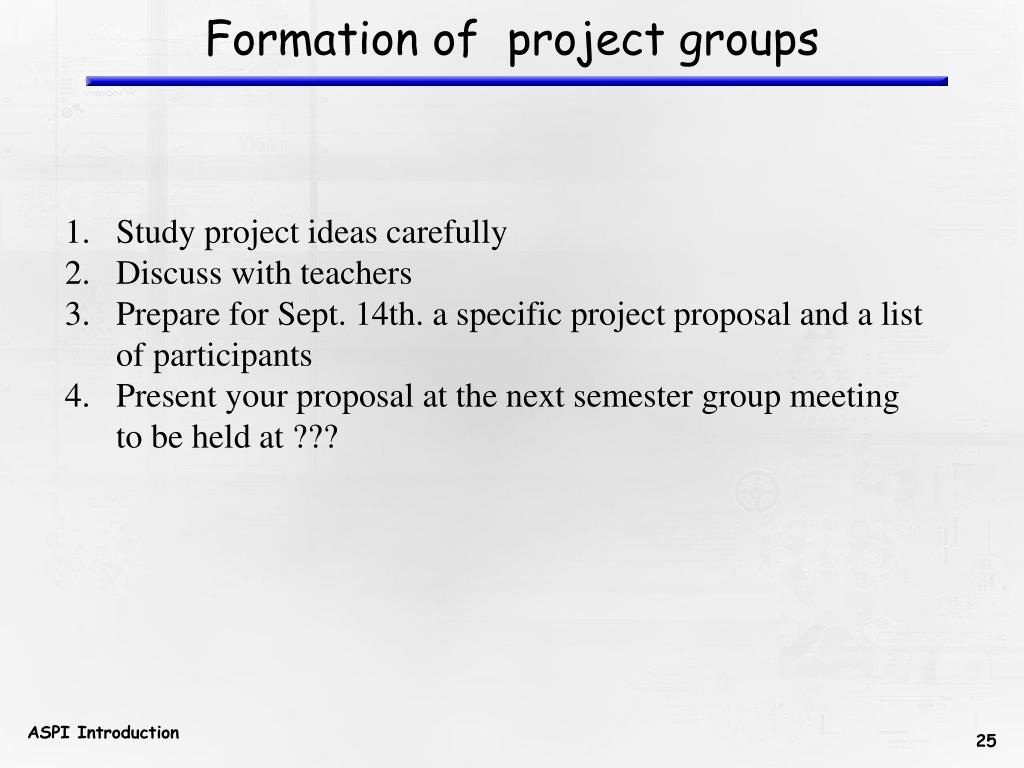 Formation of project groups

1. Study project ideas carefully
2. Discuss with teachers
3. Prepare for Sept. 14th. a specific project proposal and a list of participants
4. Present your proposal at the next semester group meeting to be held at ???

ASPI Introduction

25